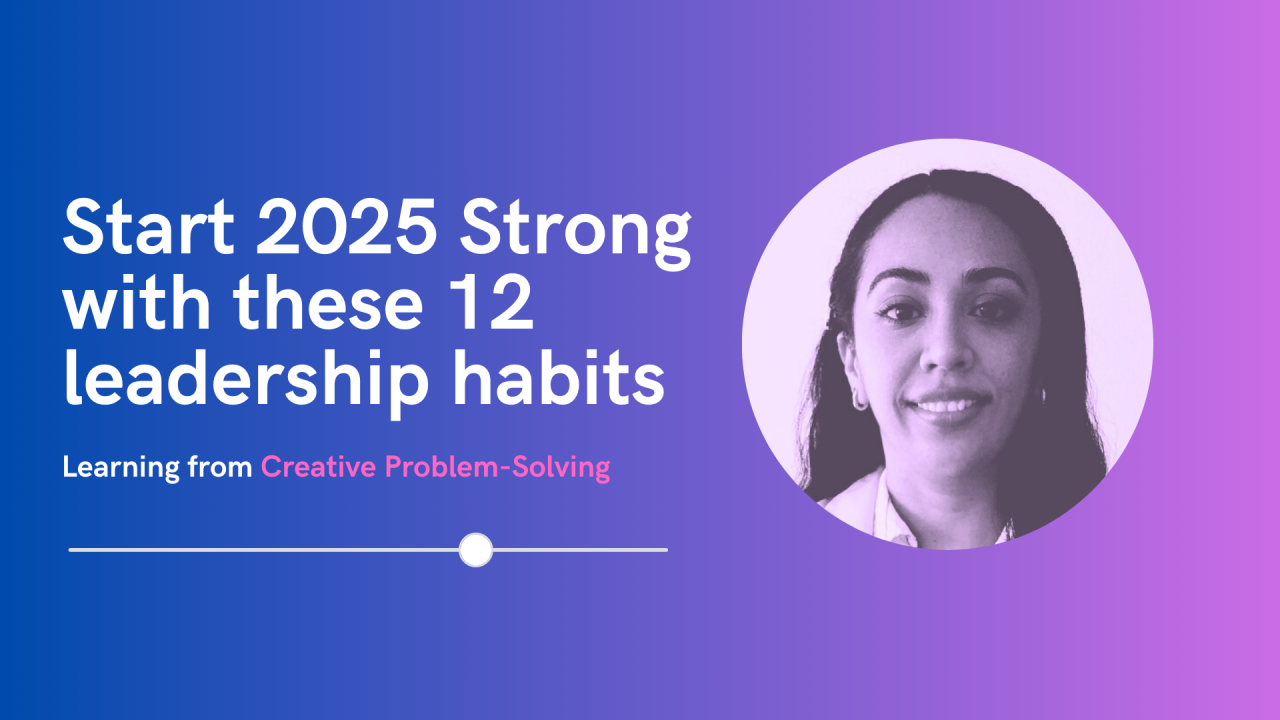 Start 2025 Strong with these 12 leadership habits

Learning from Creative Problem-Solving